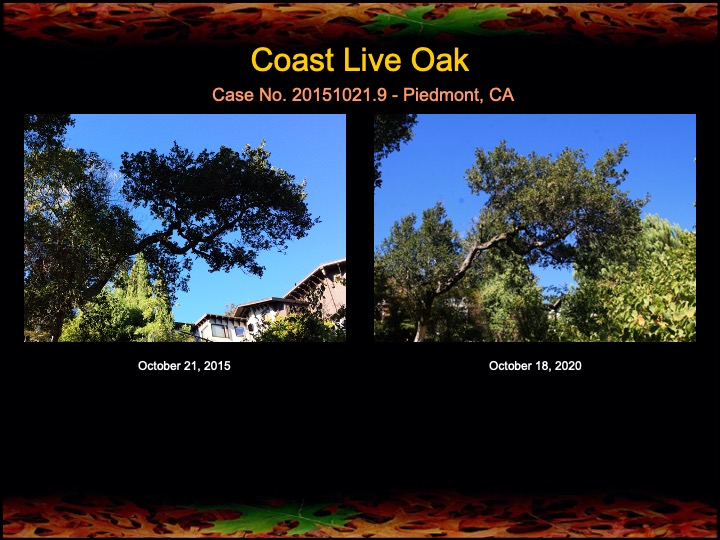 Coast Live Oak

Case No. 20151021.9 - Piedmont, CA

October 21, 2015

October 18, 2020